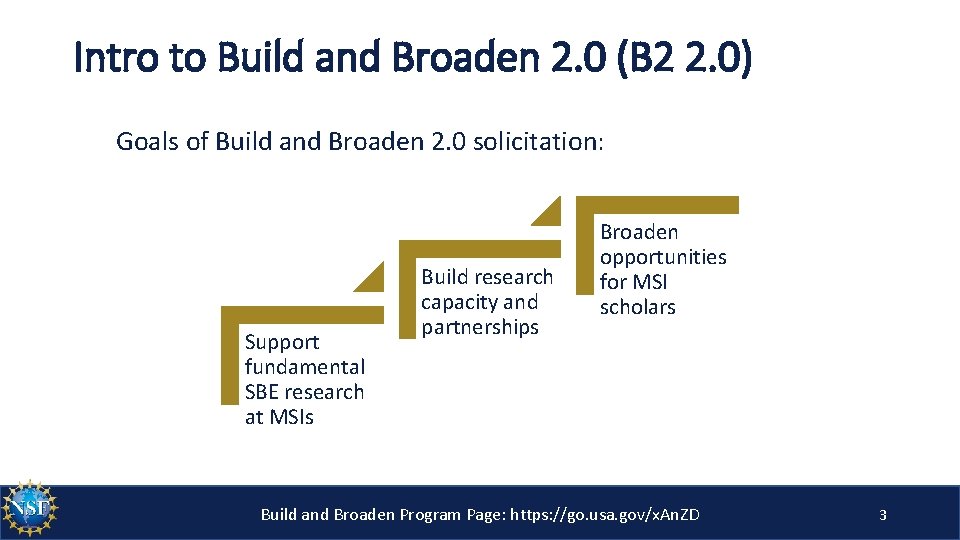 Intro to Build and Broaden 2.0 (B2 2.0)

Goals of Build and Broaden 2.0 solicitation:

Support fundamental SBE research at MSIs

Build research capacity and partnerships

Broaden opportunities for MSI scholars

NSF

Build and Broaden Program Page: https://go.usa.gov/xAnZD

3